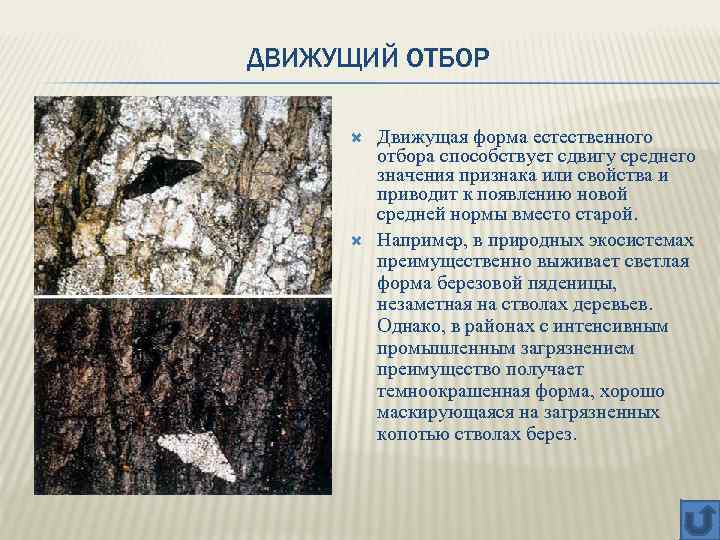 ДВИЖУЩИЙ ОТБОР

Движущая форма естественного отбора способствует сдвигу среднего значения признака или свойства и приводит к появлению новой средней нормы вместо старой.

Например, в природных экосистемах преимущественно выживает светлая форма березовой пяденицы, незаметная на стволах деревьев. Однако, в районах с интенсивным промышленным загрязнением преимущество получает темноокрашенная форма, хорошо маскирующаяся на загрязненных копотью стволах берез.